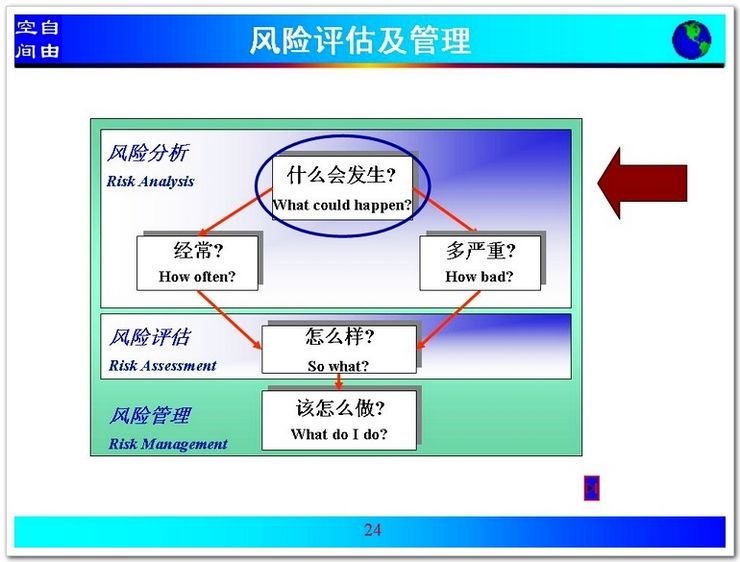 空自
间由

风险评估及管理

风险分析
Risk Analysis

什么会发生?
What could happen?

经常?
How often?

多严重?
How bad?

风险评估
Risk Assessment

怎么样?
So what?

风险管理
Risk Management

该怎么做?
What do I do?

24